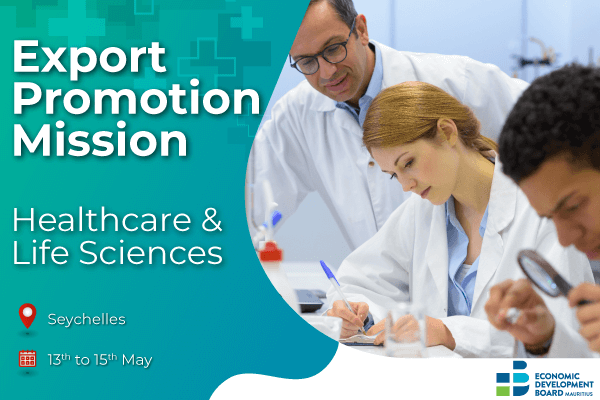 Export Promotion Mission

Healthcare & Life Sciences

Seychelles

13th to 15th May

ECONOMIC DEVELOPMENT BOARD MAURITIUS